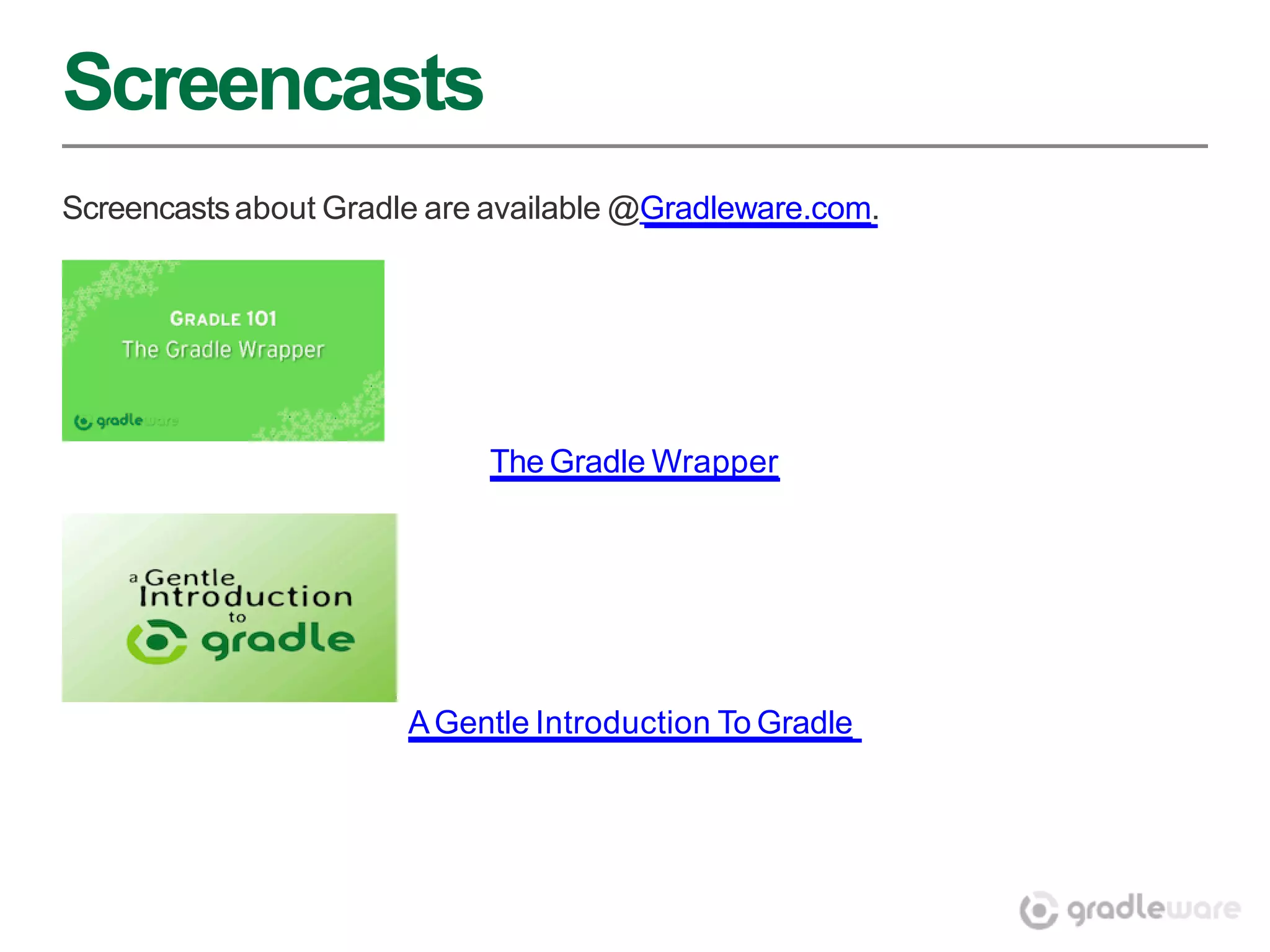 Screencasts

Screencasts about Gradle are available @Gradleware.com.

GRADLE 101
The Gradle Wrapper

gradleware

The Gradle Wrapper

a Gentle Introduction to gradle

A Gentle Introduction To Gradle

gradleware